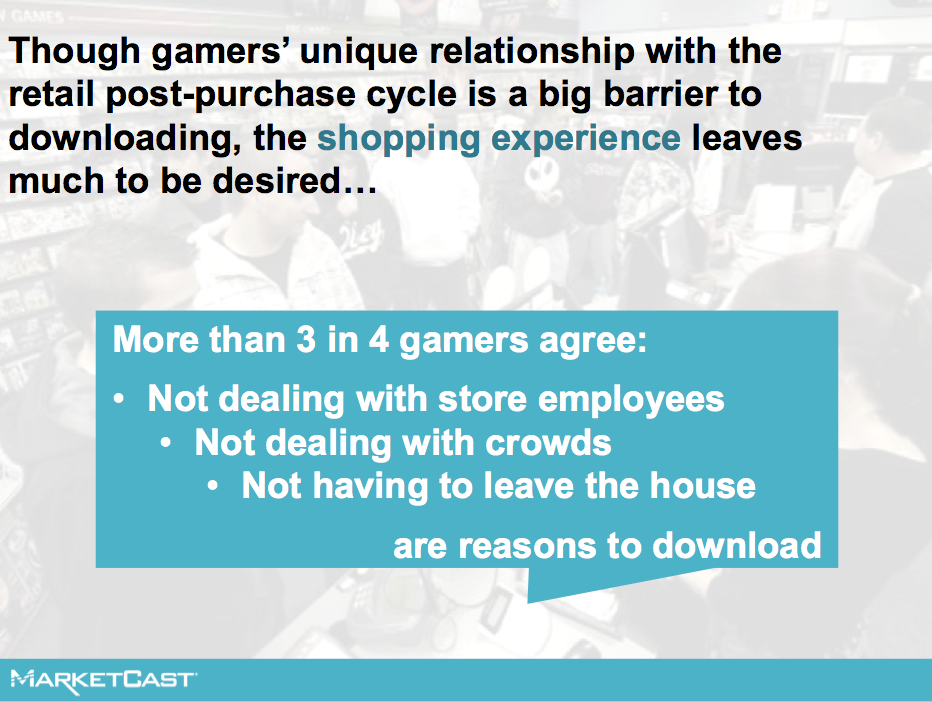 Though gamers' unique relationship with the retail post-purchase cycle is a big barrier to downloading, the shopping experience leaves much to be desired…

More than 3 in 4 gamers agree:

• Not dealing with store employees
• Not dealing with crowds
• Not having to leave the house

are reasons to download

MARKETCAST